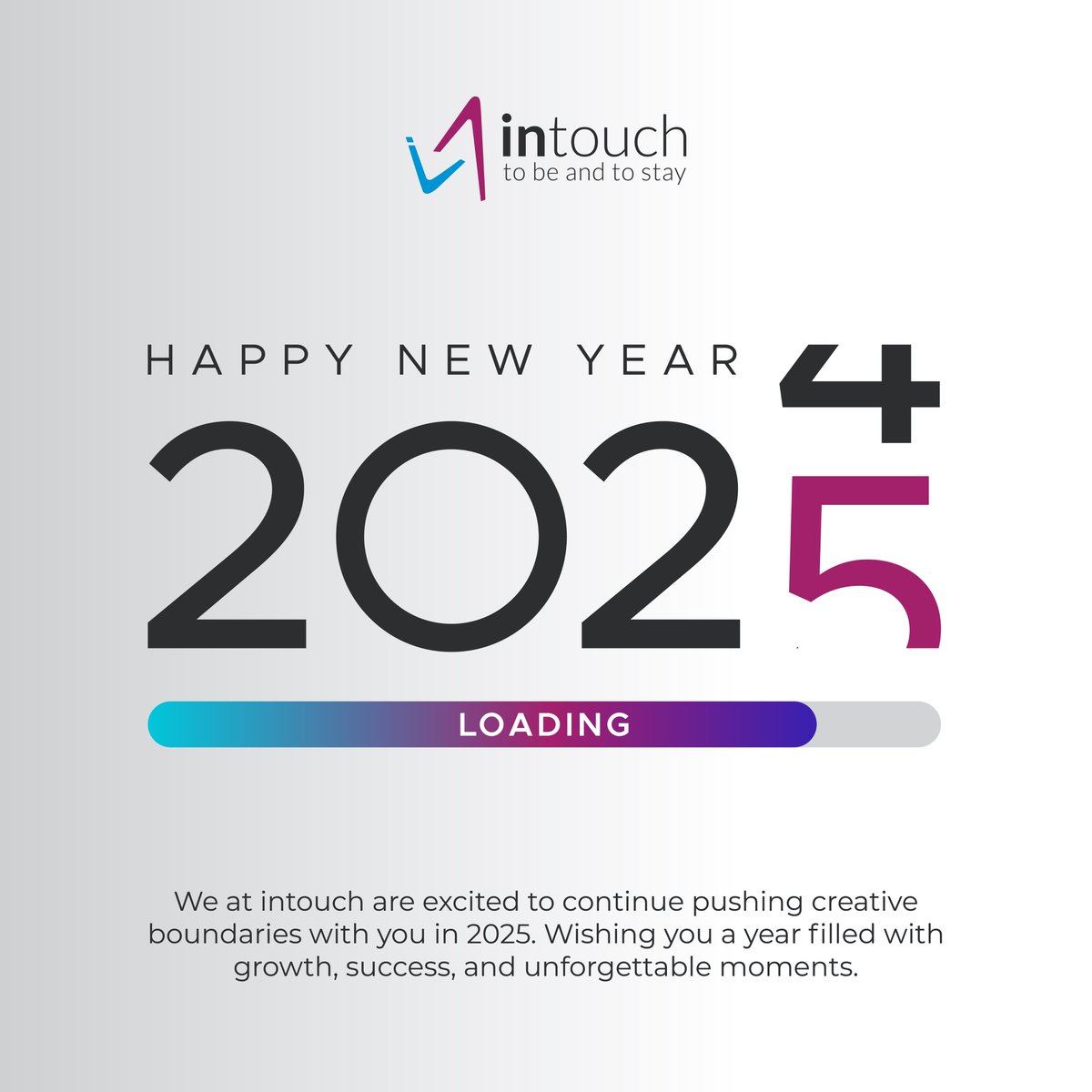 intouch
to be and to stay

HAPPY NEW YEAR

2024
5

LOADING

We at intouch are excited to continue pushing creative boundaries with you in 2025. Wishing you a year filled with growth, success, and unforgettable moments.